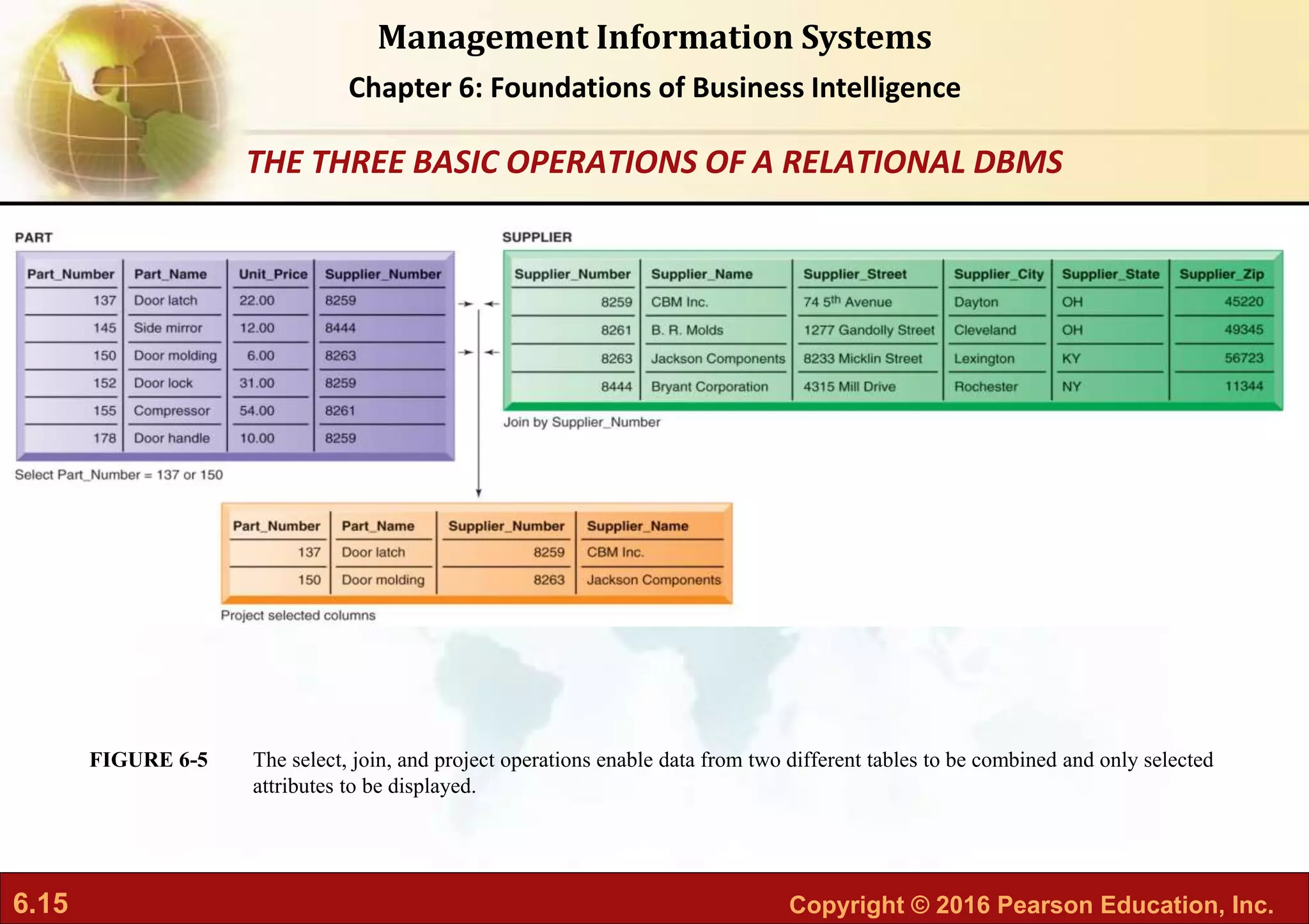 Management Information Systems

Chapter 6: Foundations of Business Intelligence

THE THREE BASIC OPERATIONS OF A RELATIONAL DBMS

PART

| Part_Number | Part_Name | Unit_Price | Supplier_Number |
|---|---|---|---|
| 137 | Door latch | 22.00 | 8259 |
| 145 | Side mirror | 12.00 | 8444 |
| 150 | Door molding | 6.00 | 8263 |
| 152 | Door lock | 31.00 | 8259 |
| 155 | Compressor | 54.00 | 8261 |
| 178 | Door handle | 10.00 | 8259 |

Select Part_Number = 137 or 150

SUPPLIER

| Supplier_Number | Supplier_Name | Supplier_Street | Supplier_City | Supplier_State | Supplier_Zip |
|---|---|---|---|---|---|
| 8259 | CBM Inc. | 74 5$^{th}$ Avenue | Dayton | OH | 45220 |
| 8261 | B. R. Molds | 1277 Gandolly Street | Cleveland | OH | 49345 |
| 8263 | Jackson Components | 8233 Micklin Street | Lexington | KY | 56723 |
| 8444 | Bryant Corporation | 4315 Mill Drive | Rochester | NY | 11344 |

Join by Supplier_Number

| Part_Number | Part_Name | Supplier_Number | Supplier_Name |
|---|---|---|---|
| 137 | Door latch | 8259 | CBM Inc. |
| 150 | Door molding | 8263 | Jackson Components |

Project selected columns

FIGURE 6-5 The select, join, and project operations enable data from two different tables to be combined and only selected attributes to be displayed.

6.15

Copyright © 2016 Pearson Education, Inc.